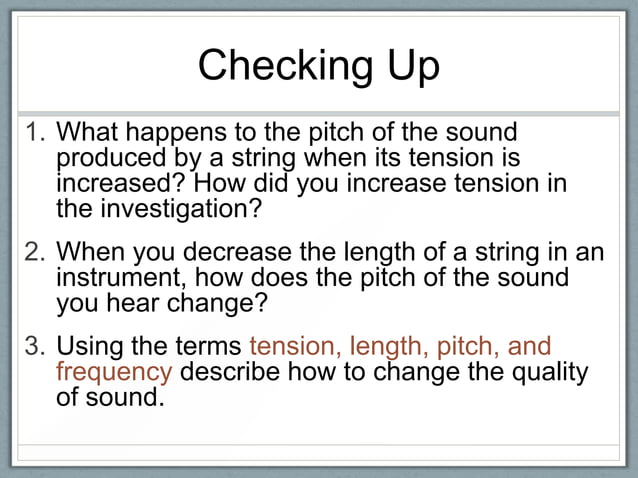 Checking Up

1. What happens to the pitch of the sound produced by a string when its tension is increased? How did you increase tension in the investigation?

2. When you decrease the length of a string in an instrument, how does the pitch of the sound you hear change?

3. Using the terms tension, length, pitch, and frequency describe how to change the quality of sound.